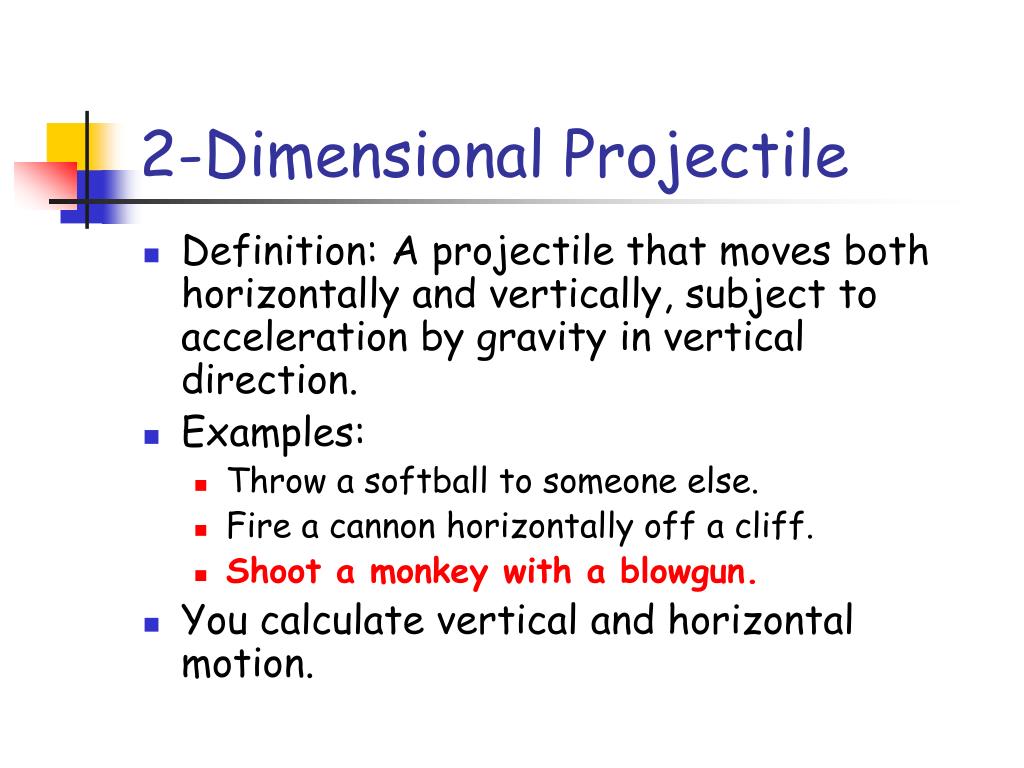 2-Dimensional Projectile

- Definition: A projectile that moves both horizontally and vertically, subject to acceleration by gravity in vertical direction.
- Examples:
  - Throw a softball to someone else.
  - Fire a cannon horizontally off a cliff.
  - Shoot a monkey with a blowgun.
- You calculate vertical and horizontal motion.